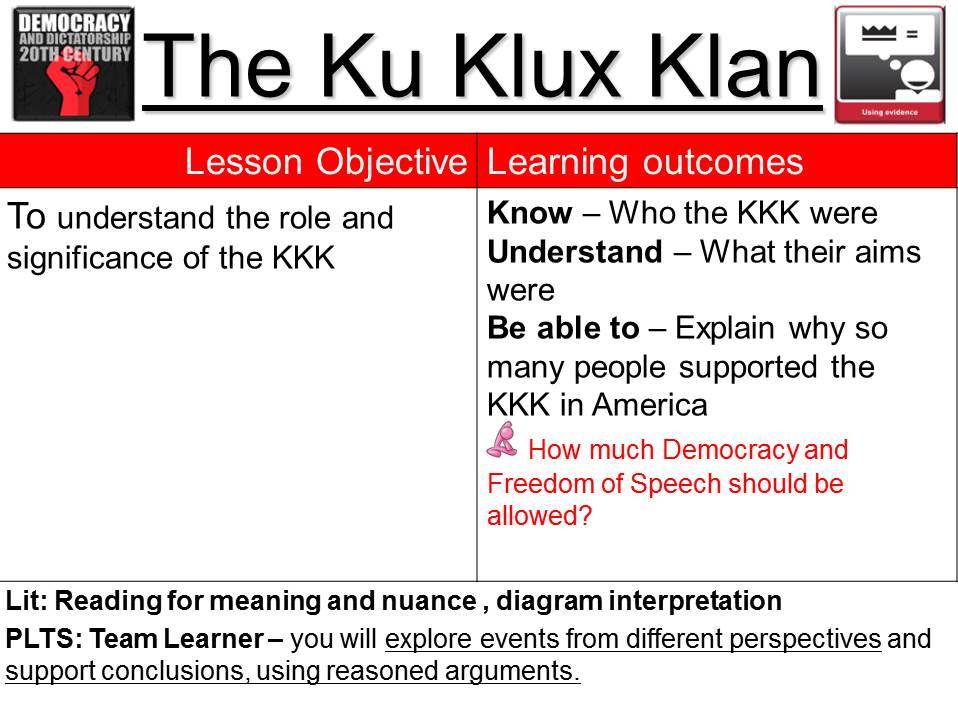 DEMOCRACY AND DICTATORSHIP 20TH CENTURY

The Ku Klux Klan

Using evidence

| Lesson Objective | Learning outcomes |
|---|---|
| To understand the role and significance of the KKK | **Know** – Who the KKK were **Understand** – What their aims were **Be able to** – Explain why so many people supported the KKK in America How much Democracy and Freedom of Speech should be allowed? |

Lit: Reading for meaning and nuance , diagram interpretation

PLTS: Team Learner – you will explore events from different perspectives and support conclusions, using reasoned arguments.